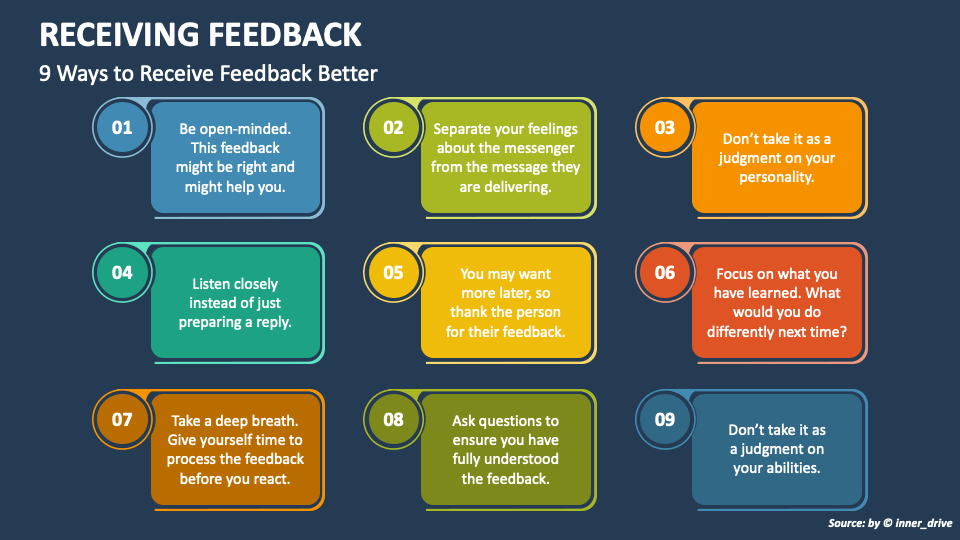 RECEIVING FEEDBACK

9 Ways to Receive Feedback Better

01

Be open-minded. This feedback might be right and might help you.

02

Separate your feelings about the messenger from the message they are delivering.

03

Don't take it as a judgment on your personality.

04

Listen closely instead of just preparing a reply.

05

You may want more later, so thank the person for their feedback.

06

Focus on what you have learned. What would you do differently next time?

07

Take a deep breath. Give yourself time to process the feedback before you react.

08

Ask questions to ensure you have fully understood the feedback.

09

Don't take it as a judgment on your abilities.

Source: by © inner_drive